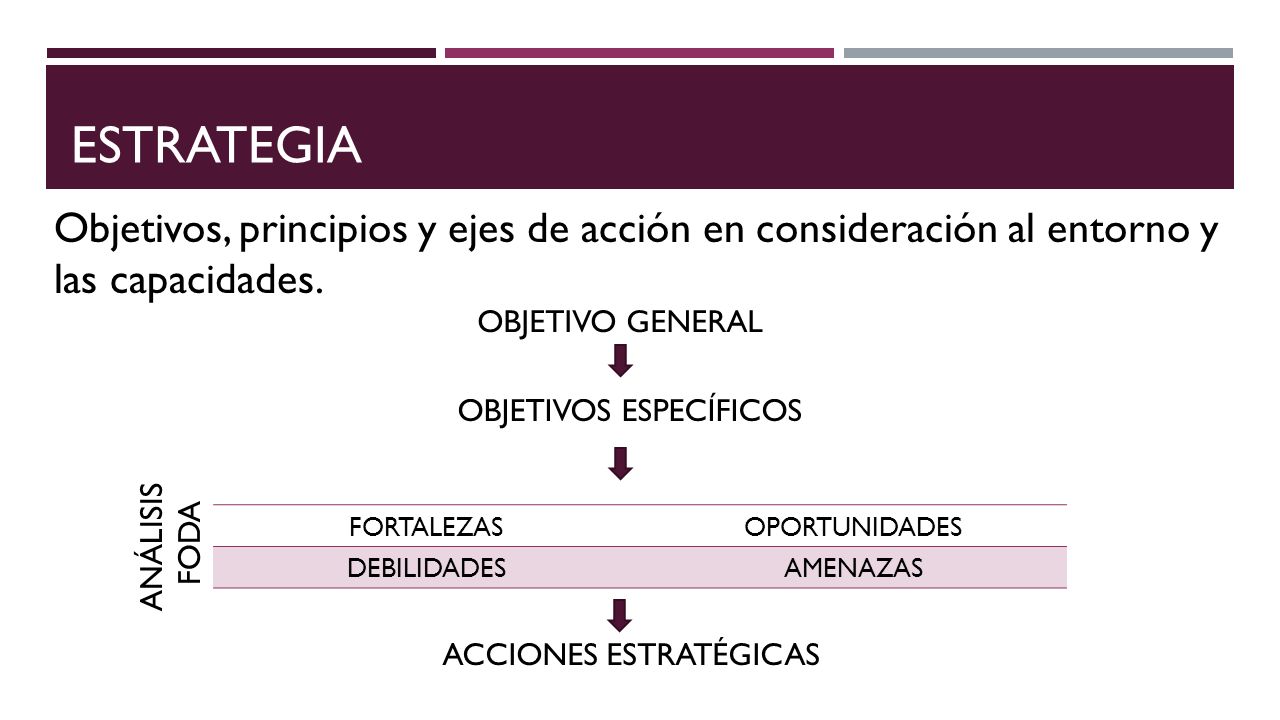 ESTRATEGIA

Objetivos, principios y ejes de acción en consideración al entorno y las capacidades.

OBJETIVO GENERAL

OBJETIVOS ESPECÍFICOS

ANÁLISIS FODA

| FORTALEZAS | OPORTUNIDADES |
|---|---|
| DEBILIDADES | AMENAZAS |

ACCIONES ESTRATÉGICAS